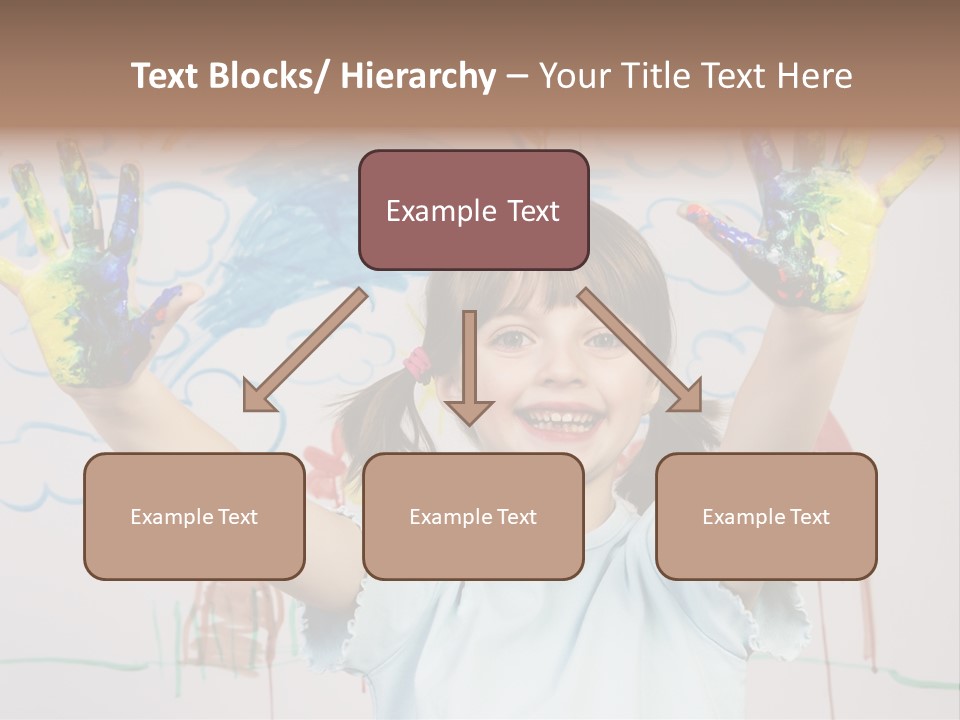 Text Blocks/ Hierarchy – Your Title Text Here

Example Text

Example Text

Example Text

Example Text